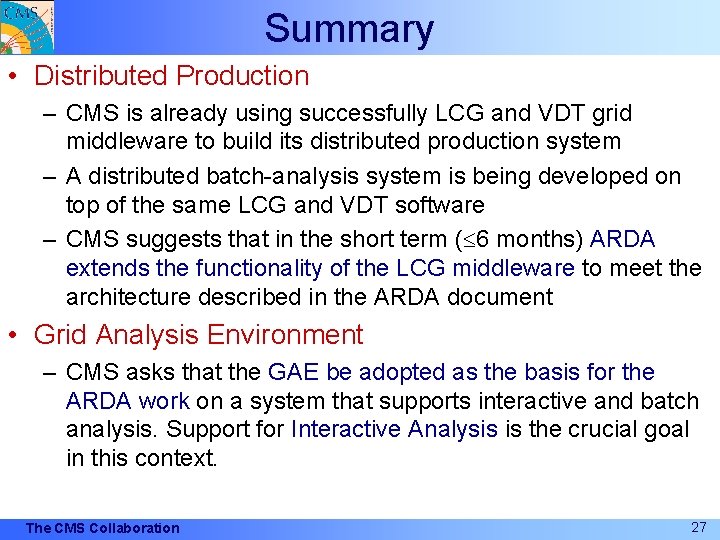 CMS

Summary

• Distributed Production

– CMS is already using successfully LCG and VDT grid middleware to build its distributed production system

– A distributed batch-analysis system is being developed on top of the same LCG and VDT software

– CMS suggests that in the short term ($\leq$6 months) ARDA extends the functionality of the LCG middleware to meet the architecture described in the ARDA document

• Grid Analysis Environment

– CMS asks that the GAE be adopted as the basis for the ARDA work on a system that supports interactive and batch analysis. Support for Interactive Analysis is the crucial goal in this context.

The CMS Collaboration

27